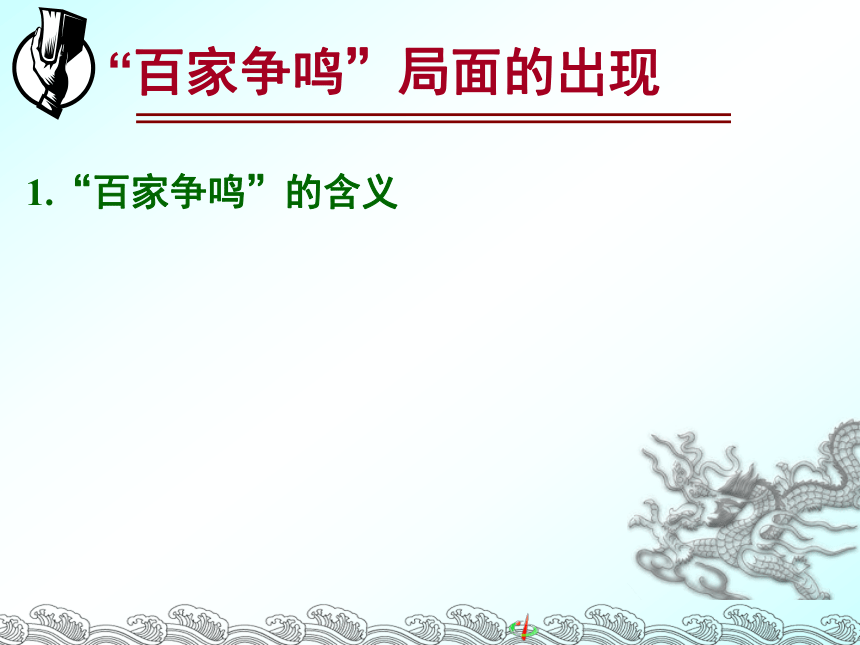 “百家争鸣”局面的出现

1.“百家争鸣”的含义